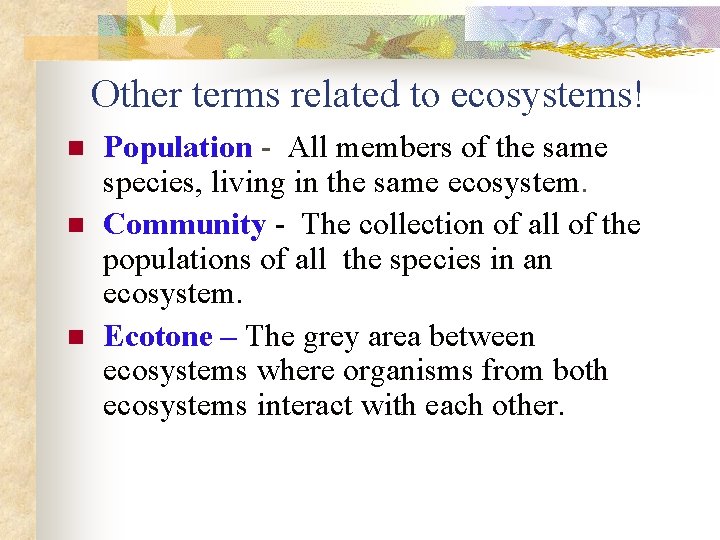 Other terms related to ecosystems!

Population - All members of the same species, living in the same ecosystem.

Community - The collection of all of the populations of all the species in an ecosystem.

Ecotone – The grey area between ecosystems where organisms from both ecosystems interact with each other.